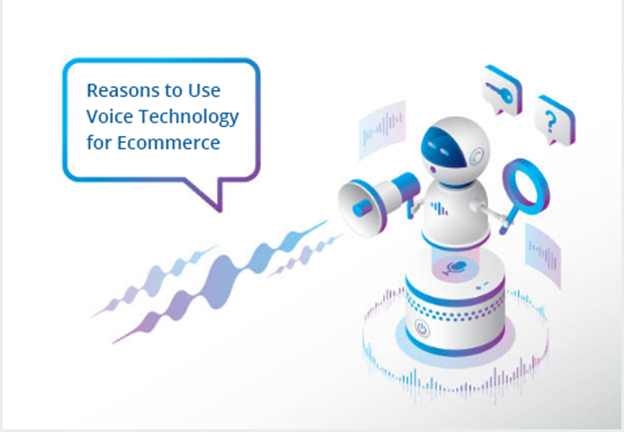 Reasons to Use Voice Technology for Ecommerce

?